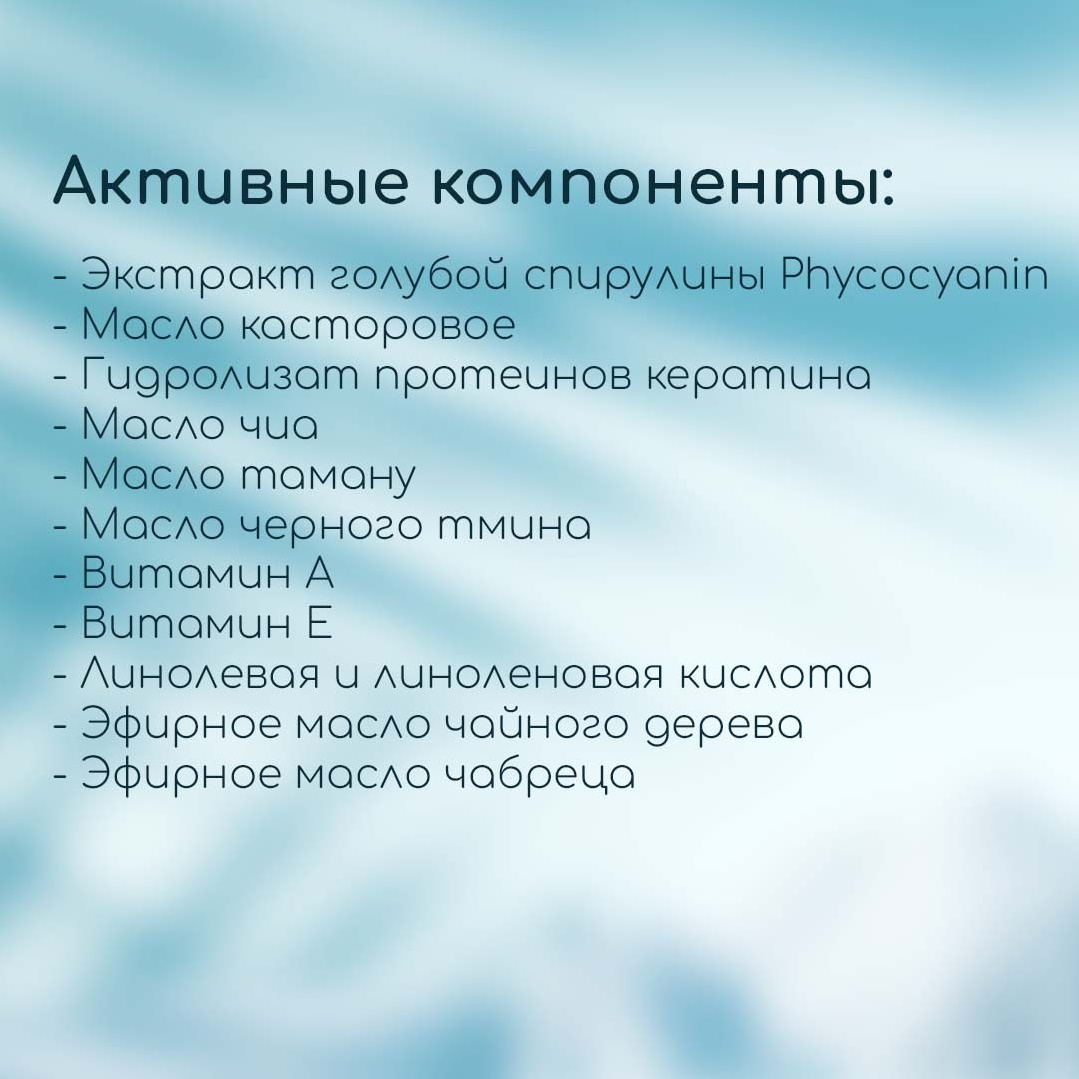 Активные компоненты:

- Экстракт голубой спирулины Phycocyanin
- Масло касторовое
- Гидролизат протеинов кератина
- Масло чиа
- Масло таману
- Масло черного тмина
- Витамин А
- Витамин Е
- Линолевая и линоленовая кислота
- Эфирное масло чайного дерева
- Эфирное масло чабреца